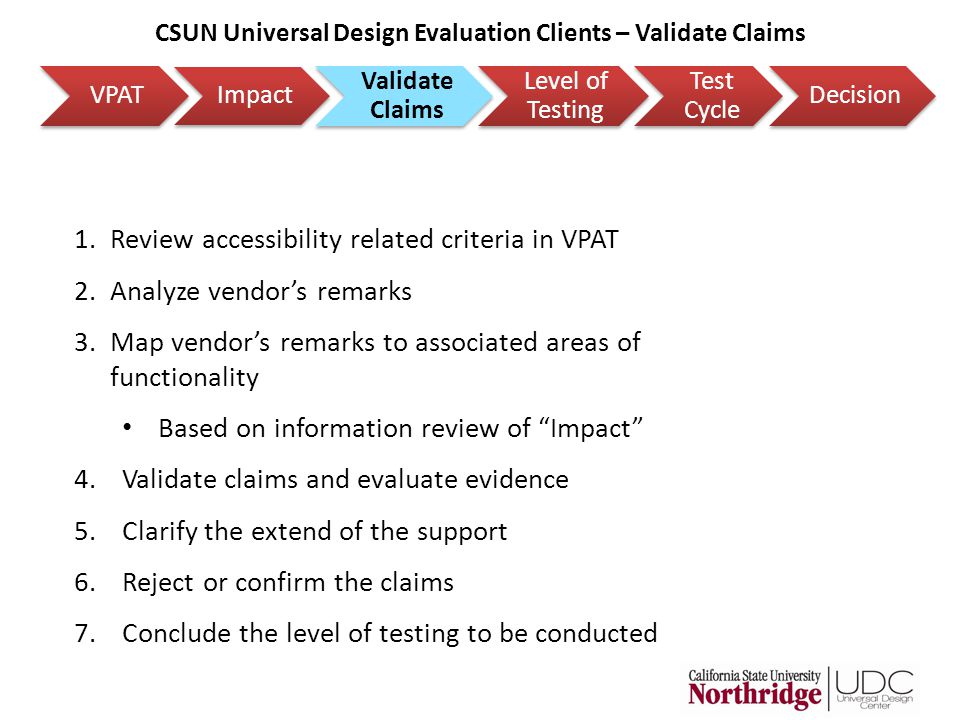 CSUN Universal Design Evaluation Clients – Validate Claims

VPAT

Impact

Validate Claims

Level of Testing

Test Cycle

Decision

1. Review accessibility related criteria in VPAT
2. Analyze vendor's remarks
3. Map vendor's remarks to associated areas of functionality
   • Based on information review of "Impact"
4. Validate claims and evaluate evidence
5. Clarify the extend of the support
6. Reject or confirm the claims
7. Conclude the level of testing to be conducted

California State University
Northridge

UDC
Universal Design Center